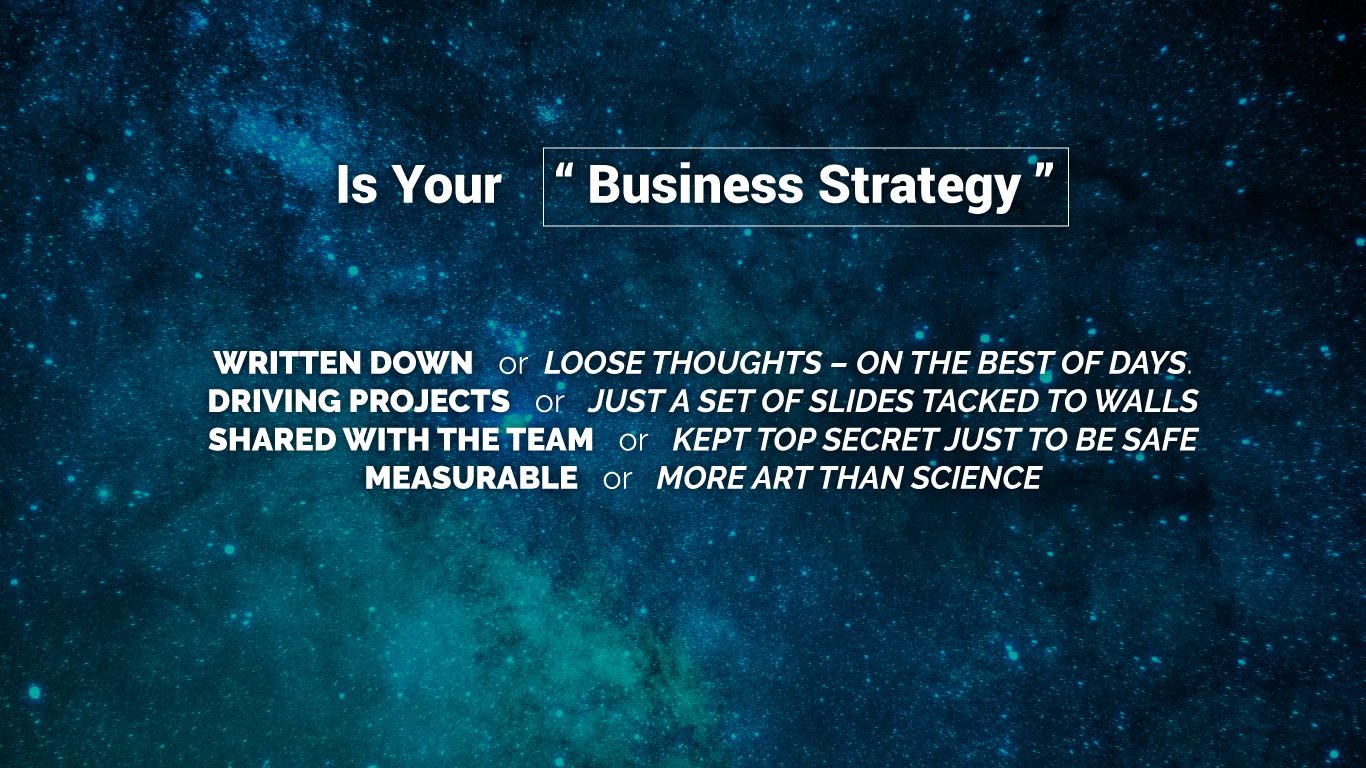 Is Your “ Business Strategy ”

WRITTEN DOWN or LOOSE THOUGHTS – ON THE BEST OF DAYS.
DRIVING PROJECTS or JUST A SET OF SLIDES TACKED TO WALLS
SHARED WITH THE TEAM or KEPT TOP SECRET JUST TO BE SAFE
MEASURABLE or MORE ART THAN SCIENCE